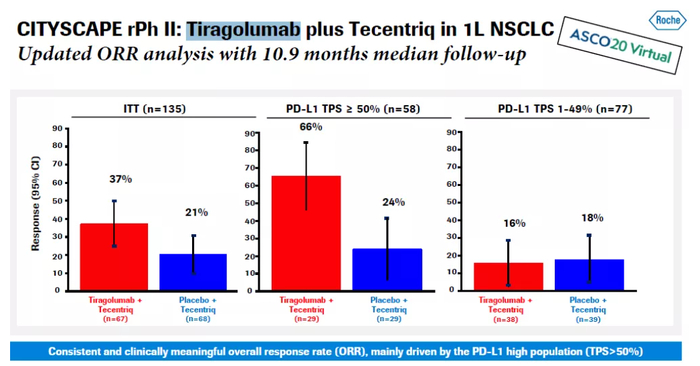 CITYSCAPE rPh II: Tiragolumab plus Tecentriq in 1L NSCLC
Updated ORR analysis with 10.9 months median follow-up

Roche

ASCO20 Virtual

ITT (n=135)

Response (95% CI)

90
80
70
60
50
40
30
20
10
0

37%

21%

Tiragolumab + Tecentriq (n=67)

Placebo + Tecentriq (n=68)

PD-L1 TPS ≥ 50% (n=58)

90
80
70
60
50
40
30
20
10
0

66%

24%

Tiragolumab + Tecentriq (n=29)

Placebo + Tecentriq (n=29)

PD-L1 TPS 1-49% (n=77)

90
80
70
60
50
40
30
20
10
0

16%

18%

Tiragolumab + Tecentriq (n=38)

Placebo + Tecentriq (n=39)

Consistent and clinically meaningful overall response rate (ORR), mainly driven by the PD-L1 high population (TPS>50%)